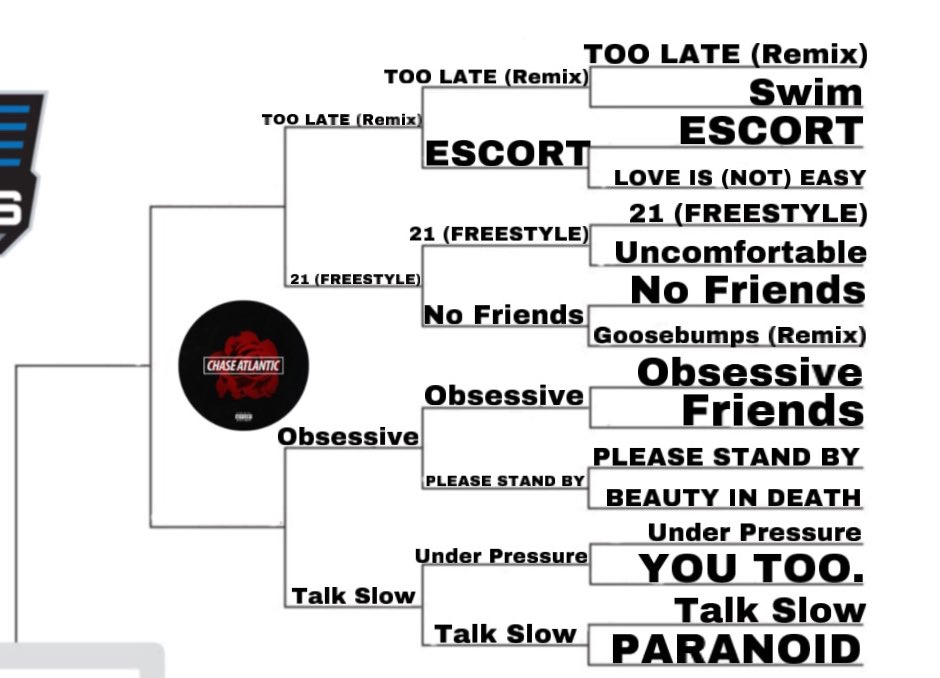 TOO LATE (Remix)
Swim
ESCORT
LOVE IS (NOT) EASY
21 (FREESTYLE)
Uncomfortable
No Friends
Goosebumps (Remix)
Obsessive
Friends
PLEASE STAND BY
BEAUTY IN DEATH
Under Pressure
YOU TOO.
Talk Slow
PARANOID

TOO LATE (Remix)
ESCORT
21 (FREESTYLE)
No Friends
Obsessive
PLEASE STAND BY
Under Pressure
Talk Slow

TOO LATE (Remix)
21 (FREESTYLE)
Obsessive
Talk Slow

CHASE ATLANTIC